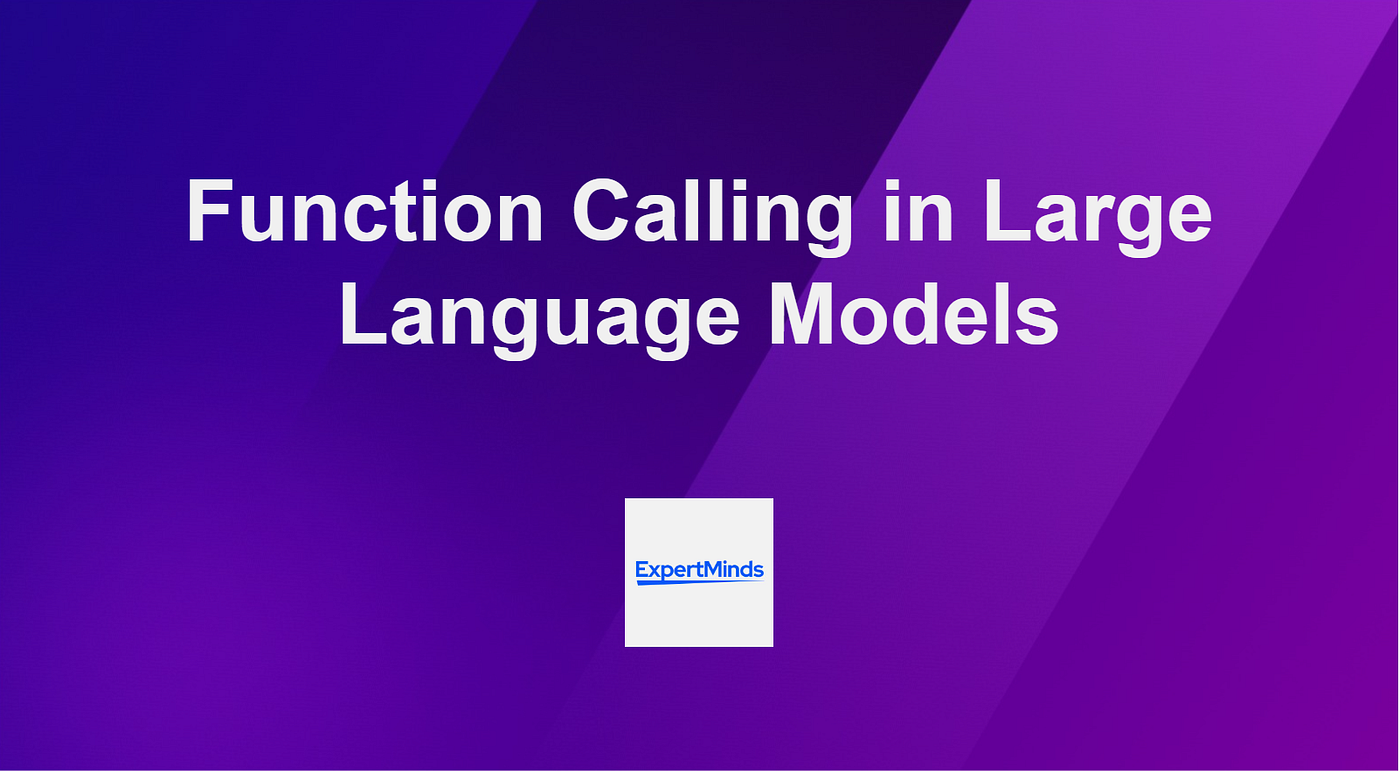 Function Calling in Large Language Models

ExpertMinds